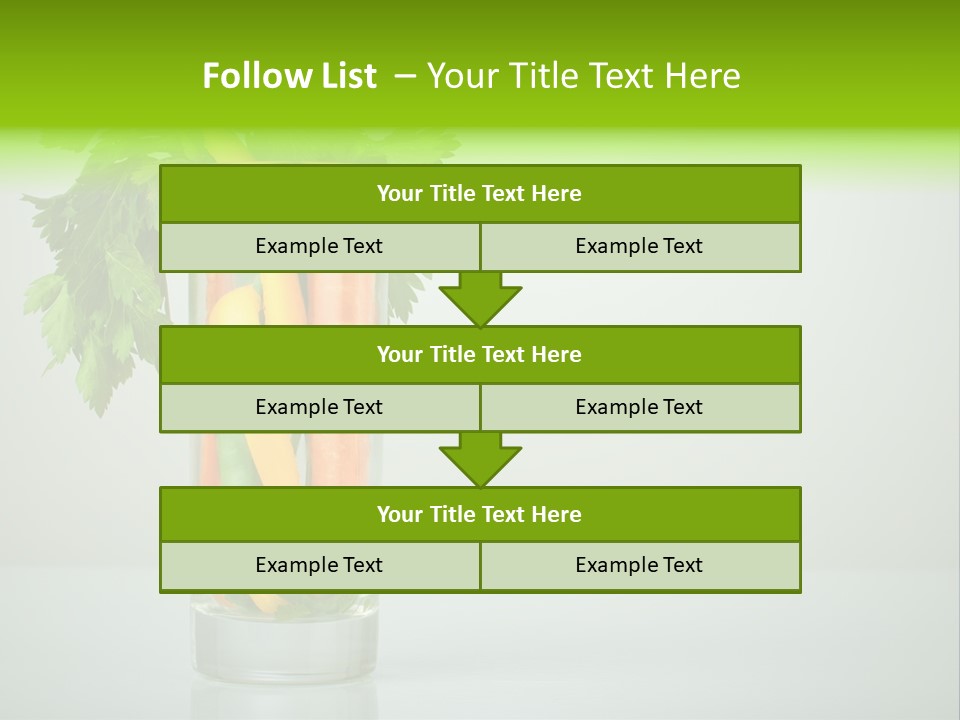 Follow List – Your Title Text Here

Your Title Text Here

Example Text

Example Text

Your Title Text Here

Example Text

Example Text

Your Title Text Here

Example Text

Example Text